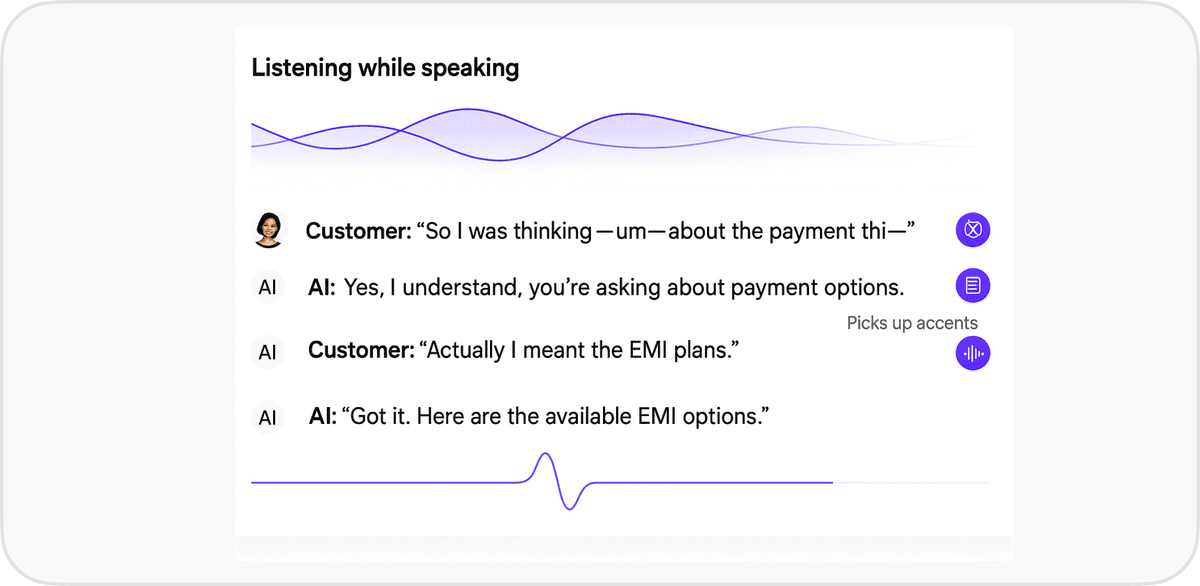 Listening while speaking

Customer: “So I was thinking—um—about the payment thi—”

AI AI: Yes, I understand, you’re asking about payment options.

Picks up accents

AI Customer: “Actually I meant the EMI plans.”

AI AI: “Got it. Here are the available EMI options.”